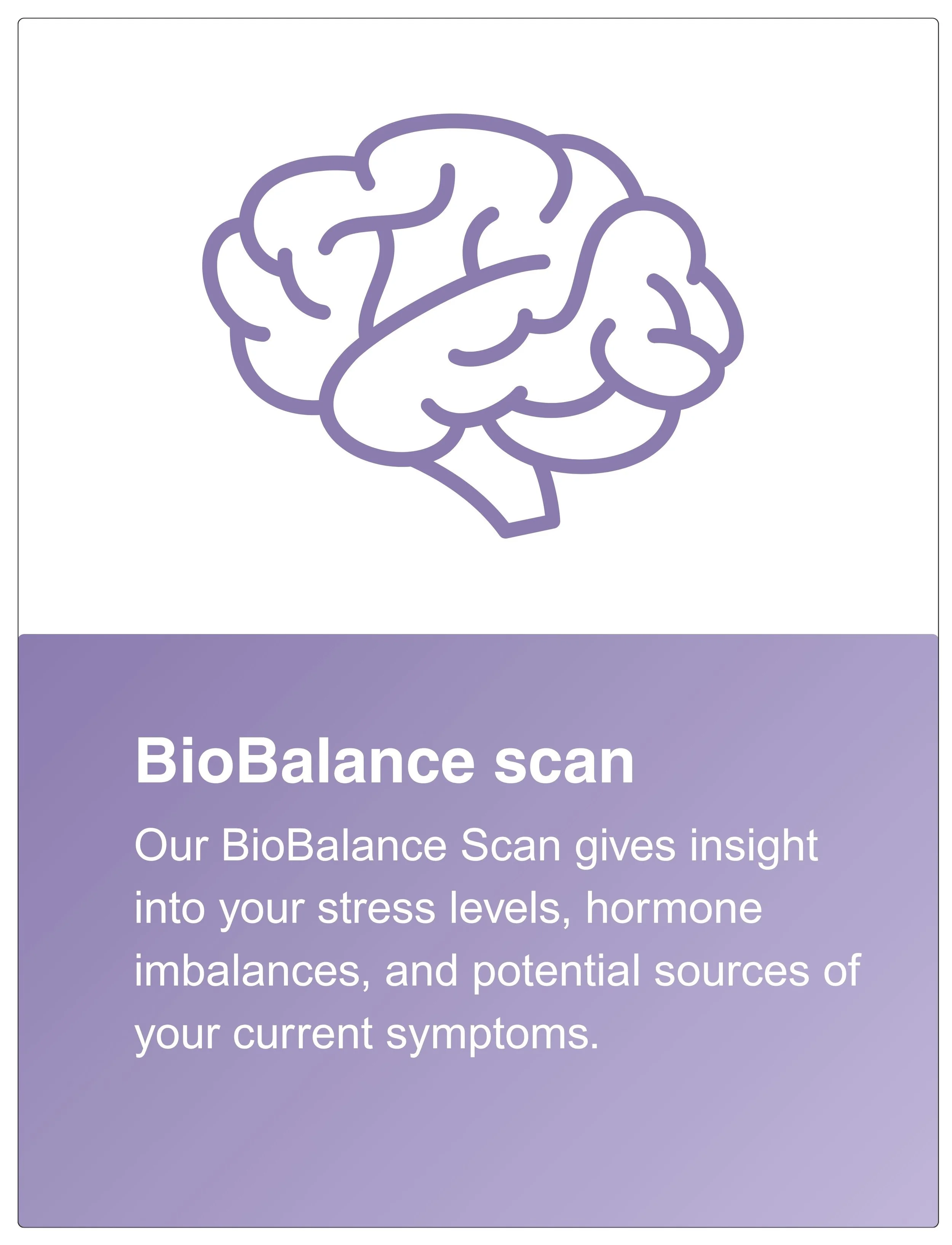 BioBalance scan

Our BioBalance Scan gives insight into your stress levels, hormone imbalances, and potential sources of your current symptoms.